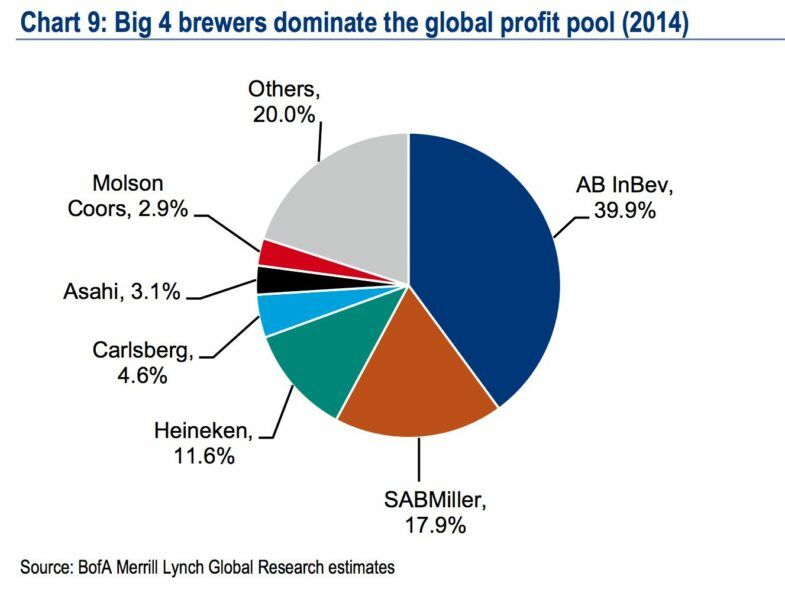 Chart 9: Big 4 brewers dominate the global profit pool (2014)

Others, 20.0%

Molson Coors, 2.9%

Asahi, 3.1%

Carlsberg, 4.6%

Heineken, 11.6%

SABMiller, 17.9%

AB InBev, 39.9%

Source: BofA Merrill Lynch Global Research estimates